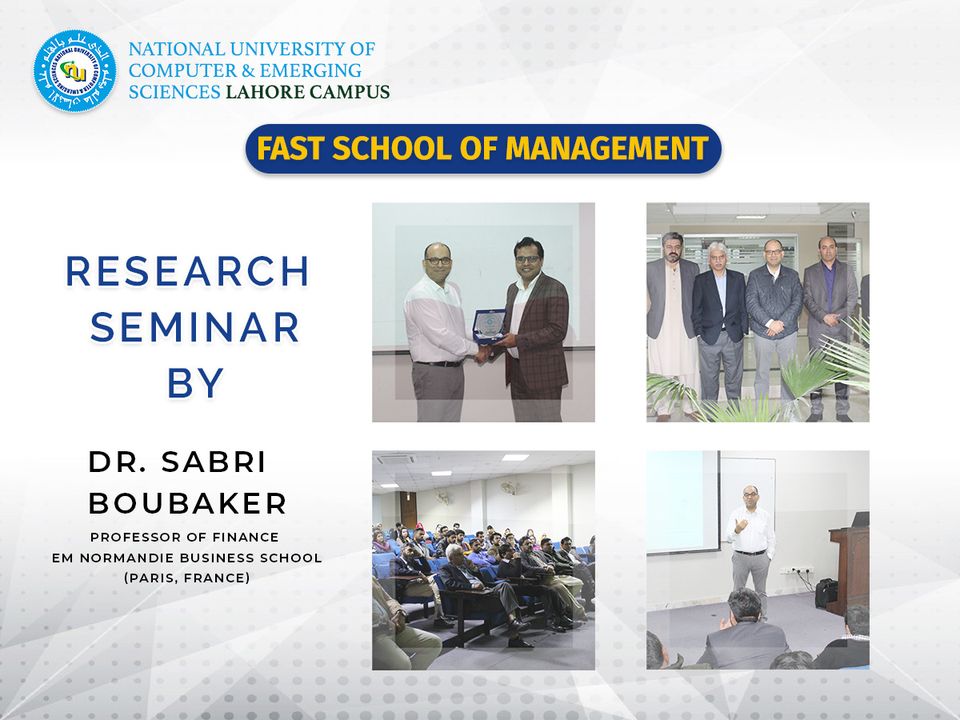 NATIONAL UNIVERSITY OF COMPUTER & EMERGING SCIENCES LAHORE CAMPUS

FAST SCHOOL OF MANAGEMENT

RESEARCH SEMINAR BY

DR. SABRI BOUBAKER

PROFESSOR OF FINANCE
EM NORMANDIE BUSINESS SCHOOL
(PARIS, FRANCE)